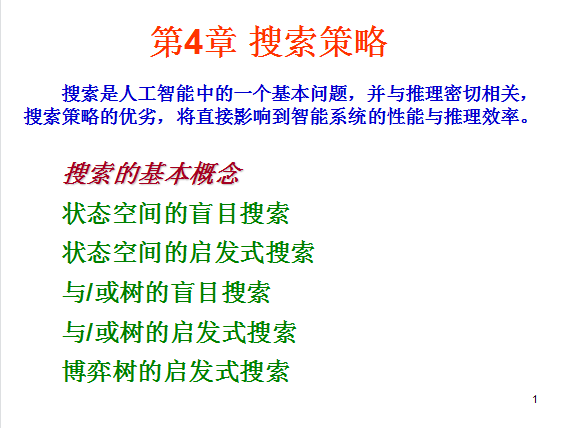 第4章 搜索策略

搜索是人工智能中的一个基本问题，并与推理密切相关，搜索策略的优劣，将直接影响到智能系统的性能与推理效率。

搜索的基本概念
状态空间的盲目搜索
状态空间的启发式搜索
与/或树的盲目搜索
与/或树的启发式搜索
博弈树的启发式搜索

1